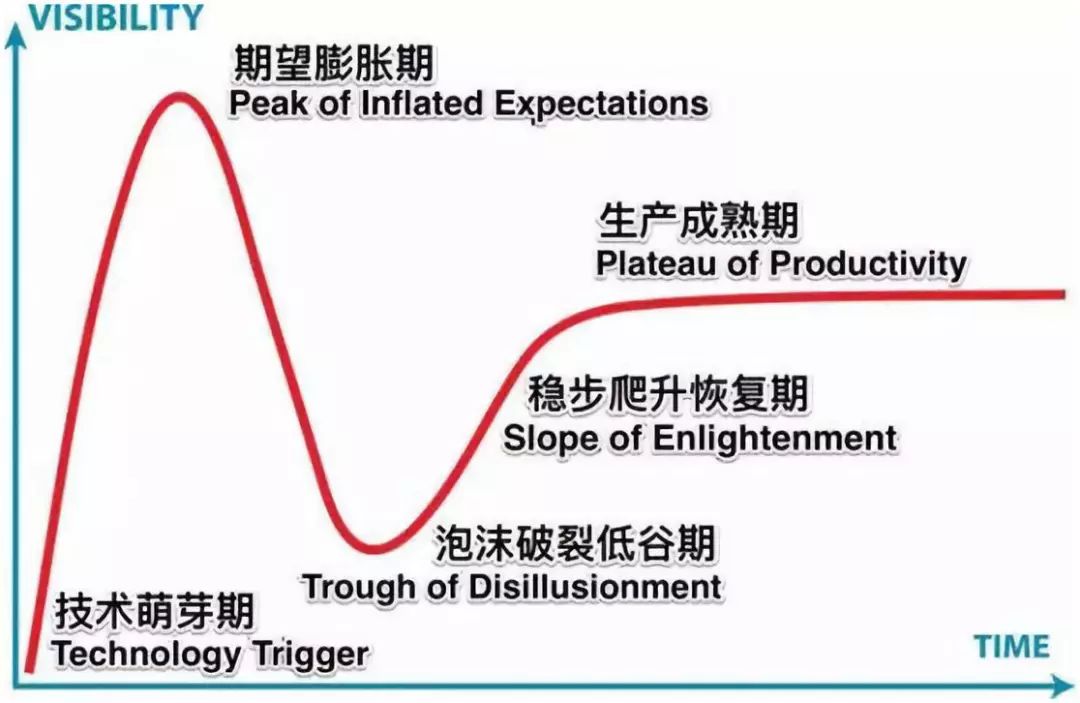 VISIBILITY

期望膨胀期
Peak of Inflated Expectations

生产成熟期
Plateau of Productivity

稳步爬升恢复期
Slope of Enlightenment

泡沫破裂低谷期
Trough of Disillusionment

技术萌芽期
Technology Trigger

TIME